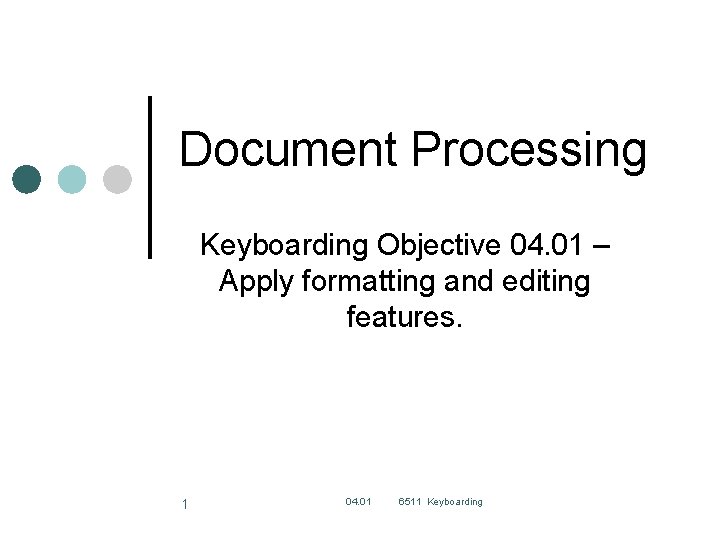 Document Processing

Keyboarding Objective 04.01 – Apply formatting and editing features.

1

04.01 6511 Keyboarding